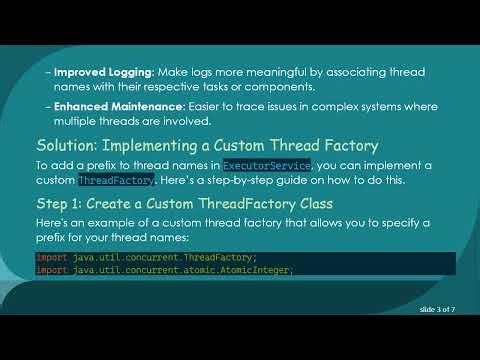 – **Improved Logging:** Make logs more meaningful by associating thread names with their respective tasks or components.

– **Enhanced Maintenance:** Easier to trace issues in complex systems where multiple threads are involved.

Solution: Implementing a Custom Thread Factory

To add a prefix to thread names in ExecutorService, you can implement a custom ThreadFactory. Here's a step-by-step guide on how to do this.

Step 1: Create a Custom ThreadFactory Class

Here's an example of a custom thread factory that allows you to specify a prefix for your thread names:

import java.util.concurrent.ThreadFactory;
import java.util.concurrent.atomic.AtomicInteger;

slide 3 of 7